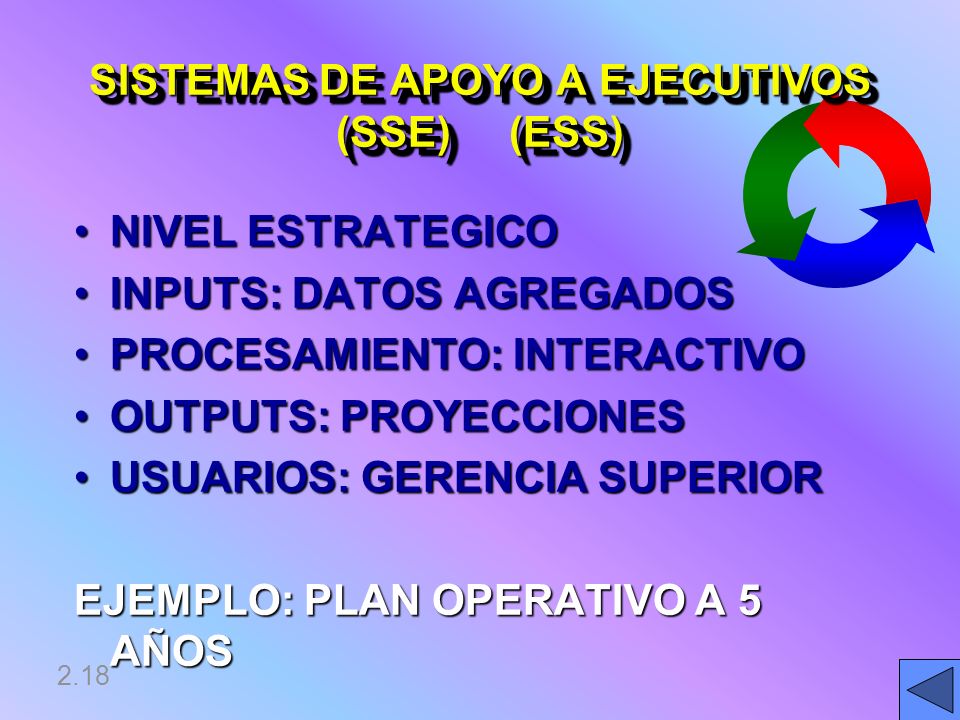 SISTEMAS DE APOYO A EJECUTIVOS (SSE) (ESS)

• NIVEL ESTRATEGICO
• INPUTS: DATOS AGREGADOS
• PROCESAMIENTO: INTERACTIVO
• OUTPUTS: PROYECCIONES
• USUARIOS: GERENCIA SUPERIOR

EJEMPLO: PLAN OPERATIVO A 5 AÑOS

2.18